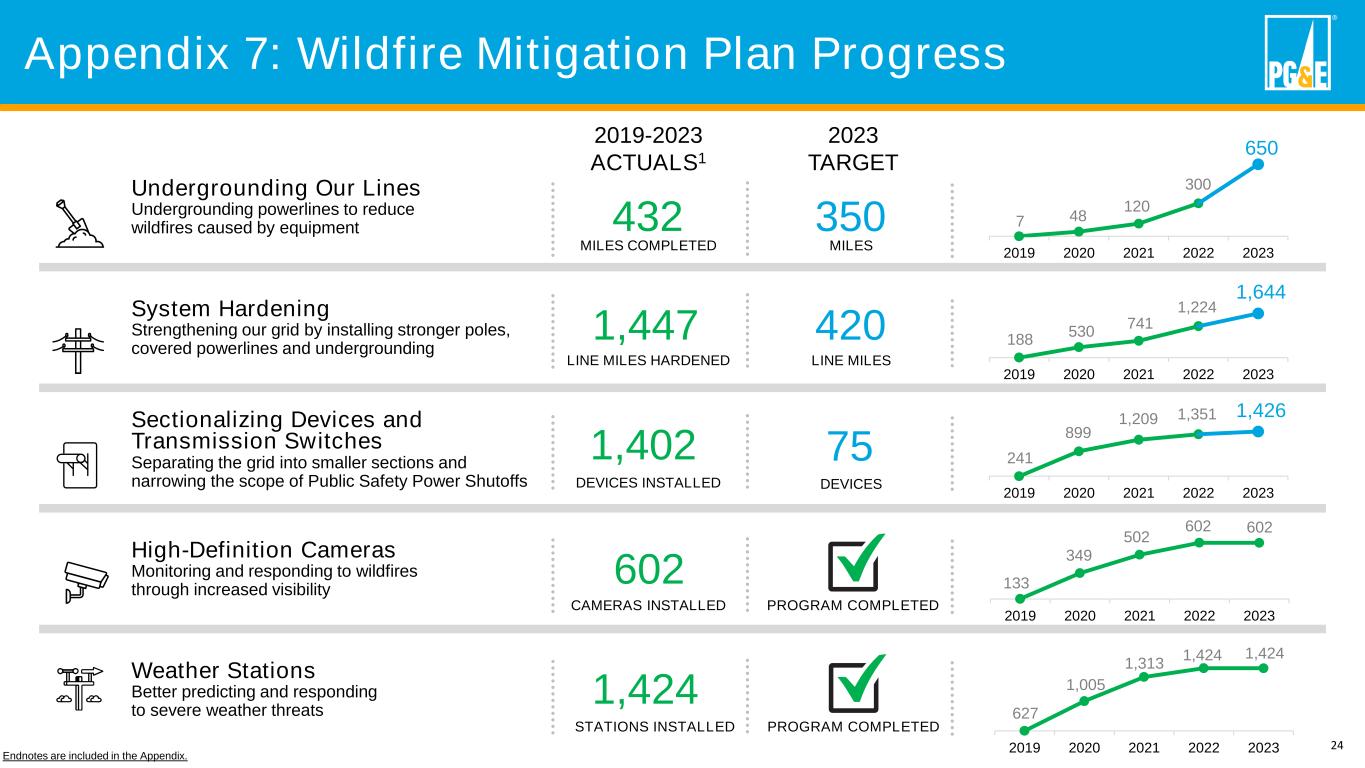 Appendix 7: Wildfire Mitigation Plan Progress

PG&E

2019-2023 ACTUALS$^1$

2023 TARGET

Undergrounding Our Lines
Undergrounding powerlines to reduce wildfires caused by equipment

432
MILES COMPLETED

350
MILES

7 48 120 300 650
2019 2020 2021 2022 2023

System Hardening
Strengthening our grid by installing stronger poles, covered powerlines and undergrounding

1,447
LINE MILES HARDENED

420
LINE MILES

188 530 741 1,224 1,644
2019 2020 2021 2022 2023

Sectionalizing Devices and Transmission Switches
Separating the grid into smaller sections and narrowing the scope of Public Safety Power Shutoffs

1,402
DEVICES INSTALLED

75
DEVICES

241 899 1,209 1,351 1,426
2019 2020 2021 2022 2023

High-Definition Cameras
Monitoring and responding to wildfires through increased visibility

602
CAMERAS INSTALLED

PROGRAM COMPLETED

133 349 502 602 602
2019 2020 2021 2022 2023

Weather Stations
Better predicting and responding to severe weather threats

1,424
STATIONS INSTALLED

PROGRAM COMPLETED

627 1,005 1,313 1,424 1,424
2019 2020 2021 2022 2023

Endnotes are included in the Appendix.

24